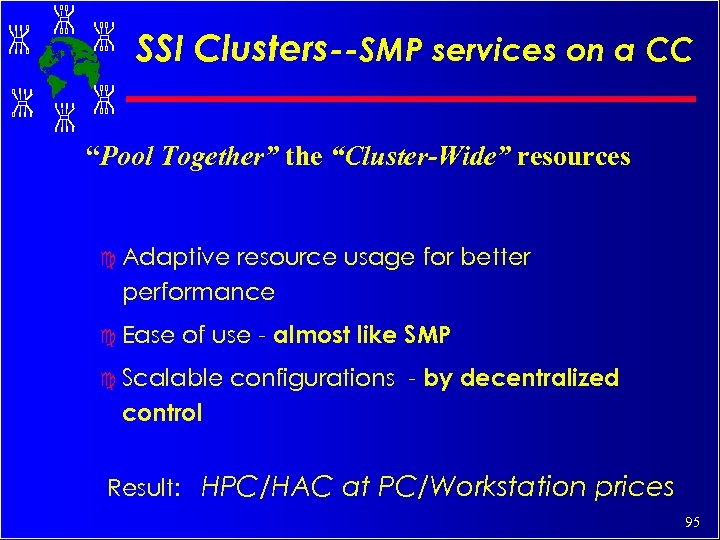 SSI Clusters--SMP services on a CC

"Pool Together" the "Cluster-Wide" resources

Adaptive resource usage for better performance

Ease of use - almost like SMP

Scalable configurations - by decentralized control

Result: HPC/HAC at PC/Workstation prices

95